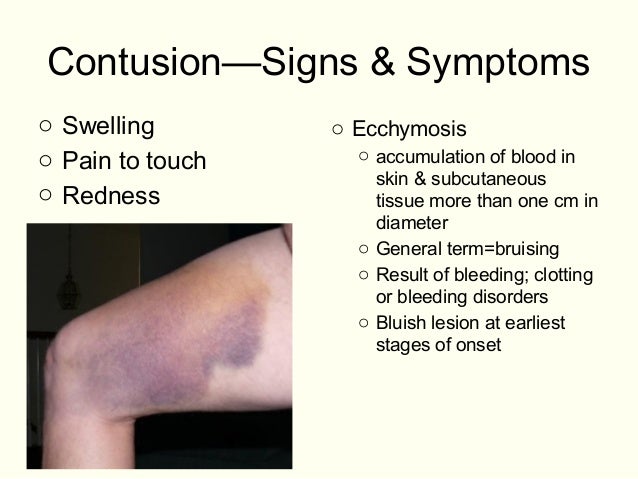 Contusion—Signs & Symptoms

○ Swelling
○ Pain to touch
○ Redness

○ Ecchymosis
○ accumulation of blood in skin & subcutaneous tissue more than one cm in diameter
○ General term=bruising
○ Result of bleeding; clotting or bleeding disorders
○ Bluish lesion at earliest stages of onset